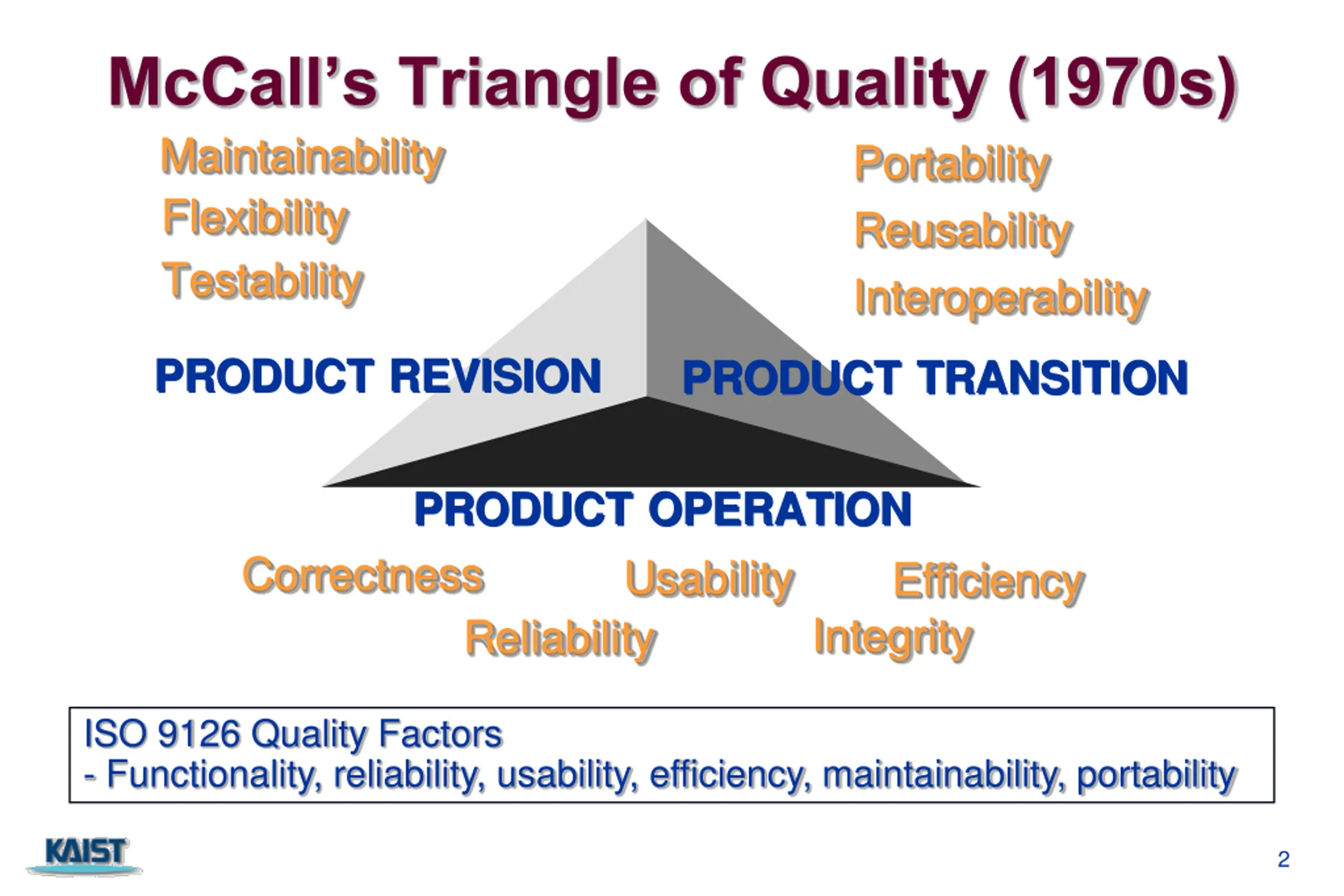 McCall's Triangle of Quality (1970s)

Maintainability
Flexibility
Testability

Portability
Reusability
Interoperability

PRODUCT REVISION

PRODUCT TRANSITION

PRODUCT OPERATION

Correctness Usability Efficiency
Reliability Integrity

ISO 9126 Quality Factors
- Functionality, reliability, usability, efficiency, maintainability, portability

KAIST

2